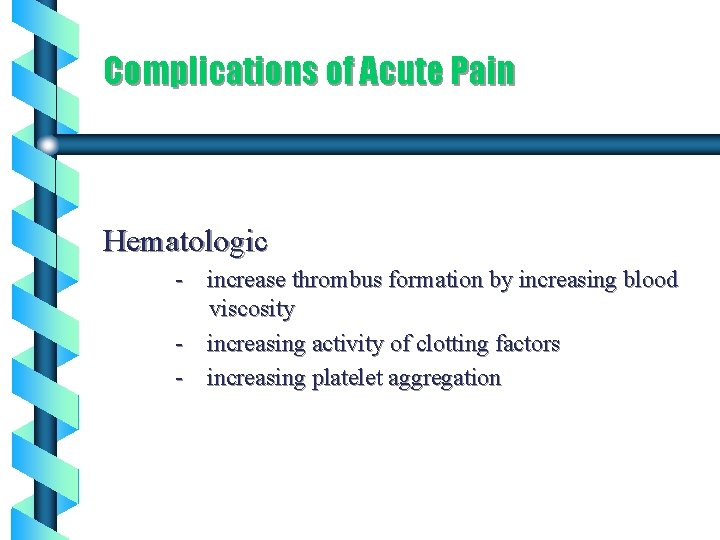 Complications of Acute Pain

Hematologic

- increase thrombus formation by increasing blood viscosity
- increasing activity of clotting factors
- increasing platelet aggregation